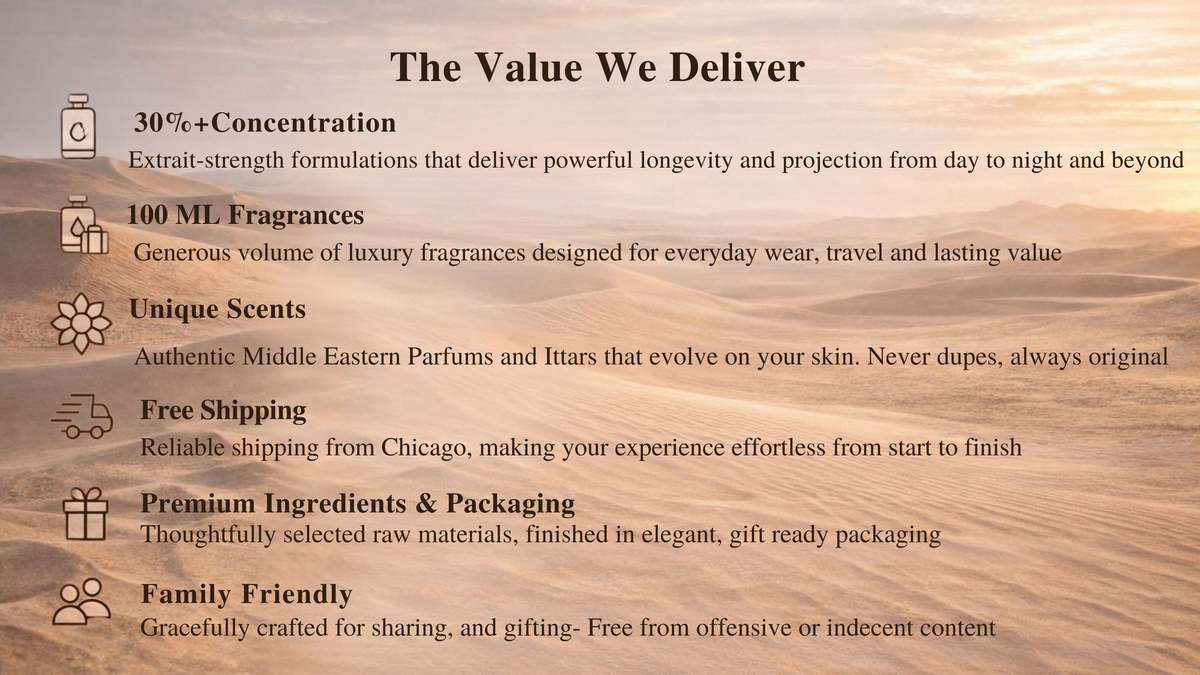 The Value We Deliver

30%+Concentration
Extrait-strength formulations that deliver powerful longevity and projection from day to night and beyond

100 ML Fragrances
Generous volume of luxury fragrances designed for everyday wear, travel and lasting value

Unique Scents
Authentic Middle Eastern Parfums and Ittars that evolve on your skin. Never dupes, always original

Free Shipping
Reliable shipping from Chicago, making your experience effortless from start to finish

Premium Ingredients & Packaging
Thoughtfully selected raw materials, finished in elegant, gift ready packaging

Family Friendly
Gracefully crafted for sharing, and gifting- Free from offensive or indecent content